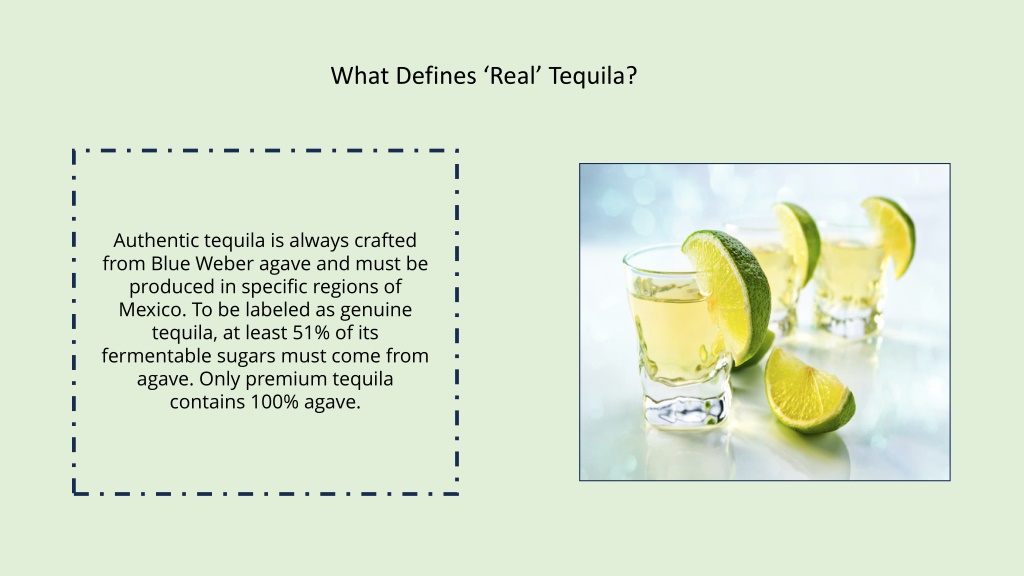 What Defines ‘Real’ Tequila?

Authentic tequila is always crafted from Blue Weber agave and must be produced in specific regions of Mexico. To be labeled as genuine tequila, at least 51% of its fermentable sugars must come from agave. Only premium tequila contains 100% agave.